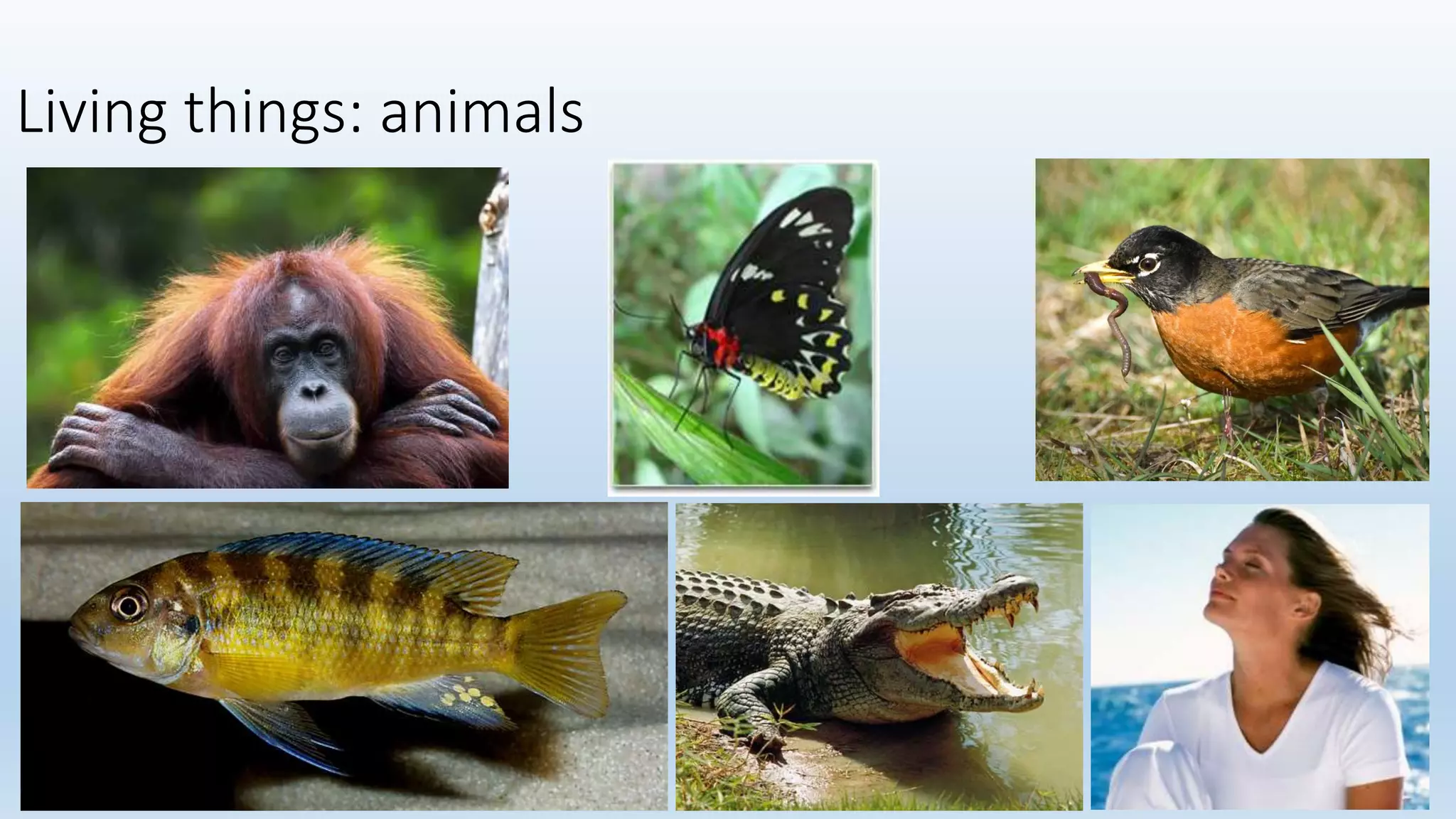 Living things: animals